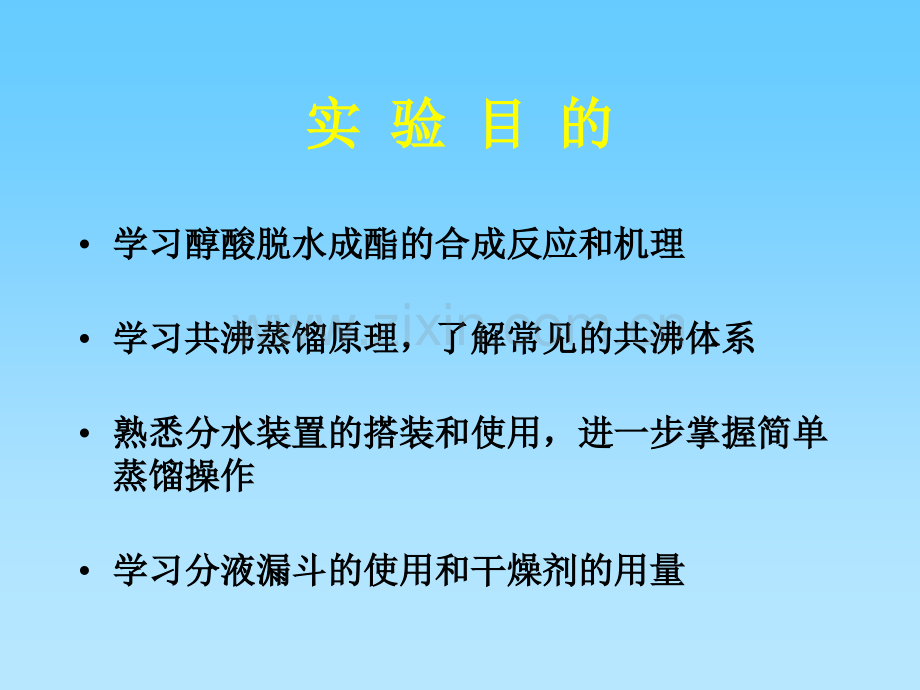 实 验 目 的

• 学习醇酸脱水成酯的合成反应和机理

• 学习共沸蒸馏原理，了解常见的共沸体系

• 熟悉分水装置的搭装和使用，进一步掌握简单蒸馏操作

• 学习分液漏斗的使用和干燥剂的用量

www.zixin.com.cn